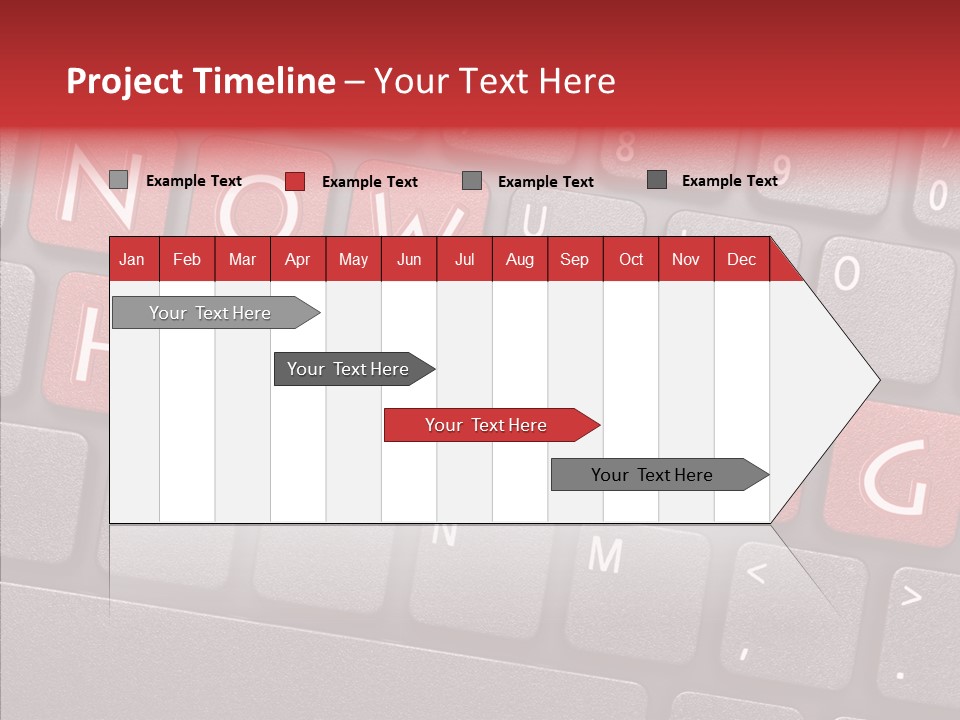 Project Timeline – Your Text Here

Example Text Example Text Example Text Example Text

| Jan | Feb | Mar | Apr | May | Jun | Jul | Aug | Sep | Oct | Nov | Dec |
|---|---|---|---|---|---|---|---|---|---|---|---|

Your Text Here

Your Text Here

Your Text Here

Your Text Here